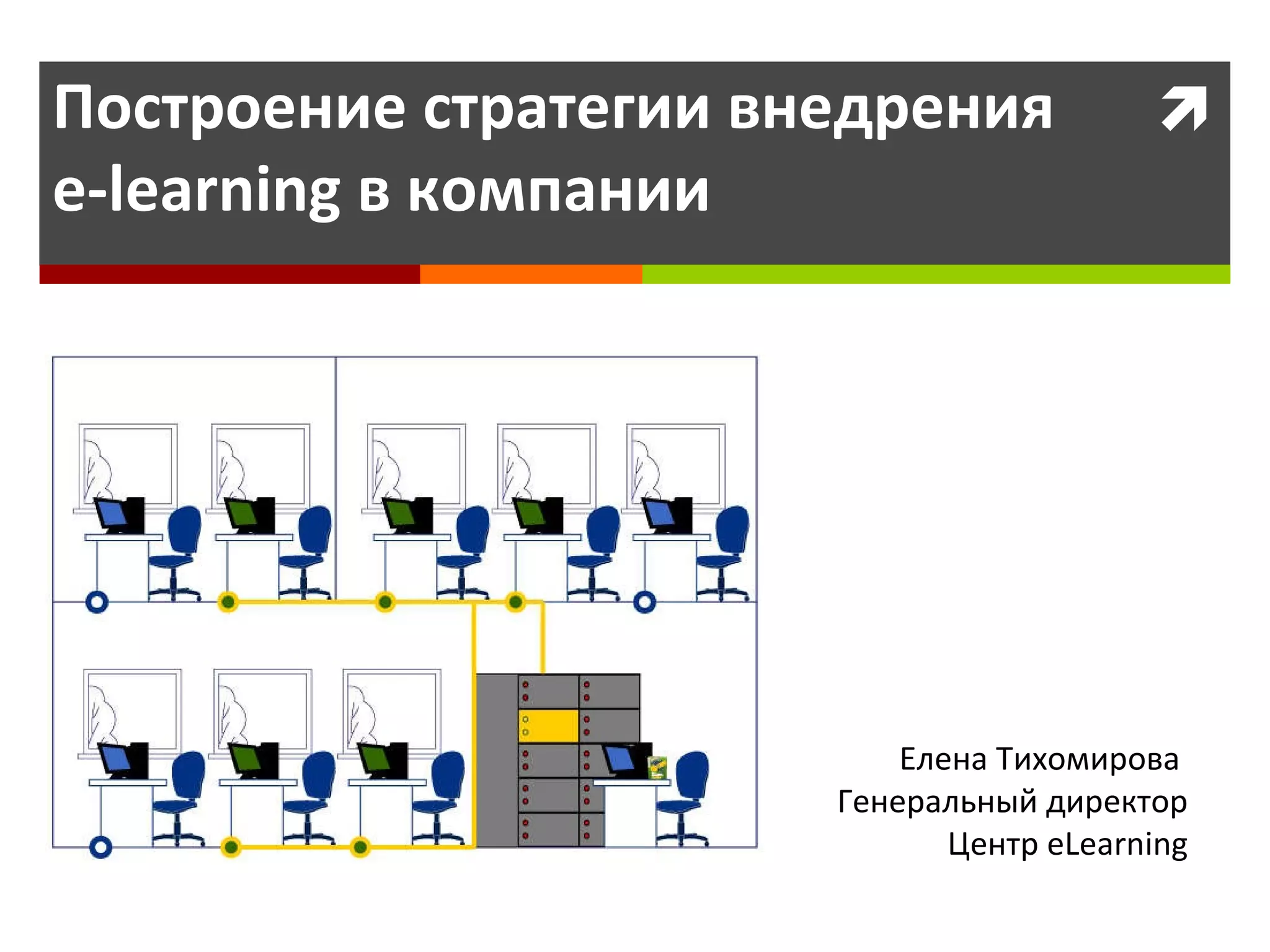 Построение стратегии внедрения e-learning в компании

Елена Тихомирова
Генеральный директор
Центр eLearning